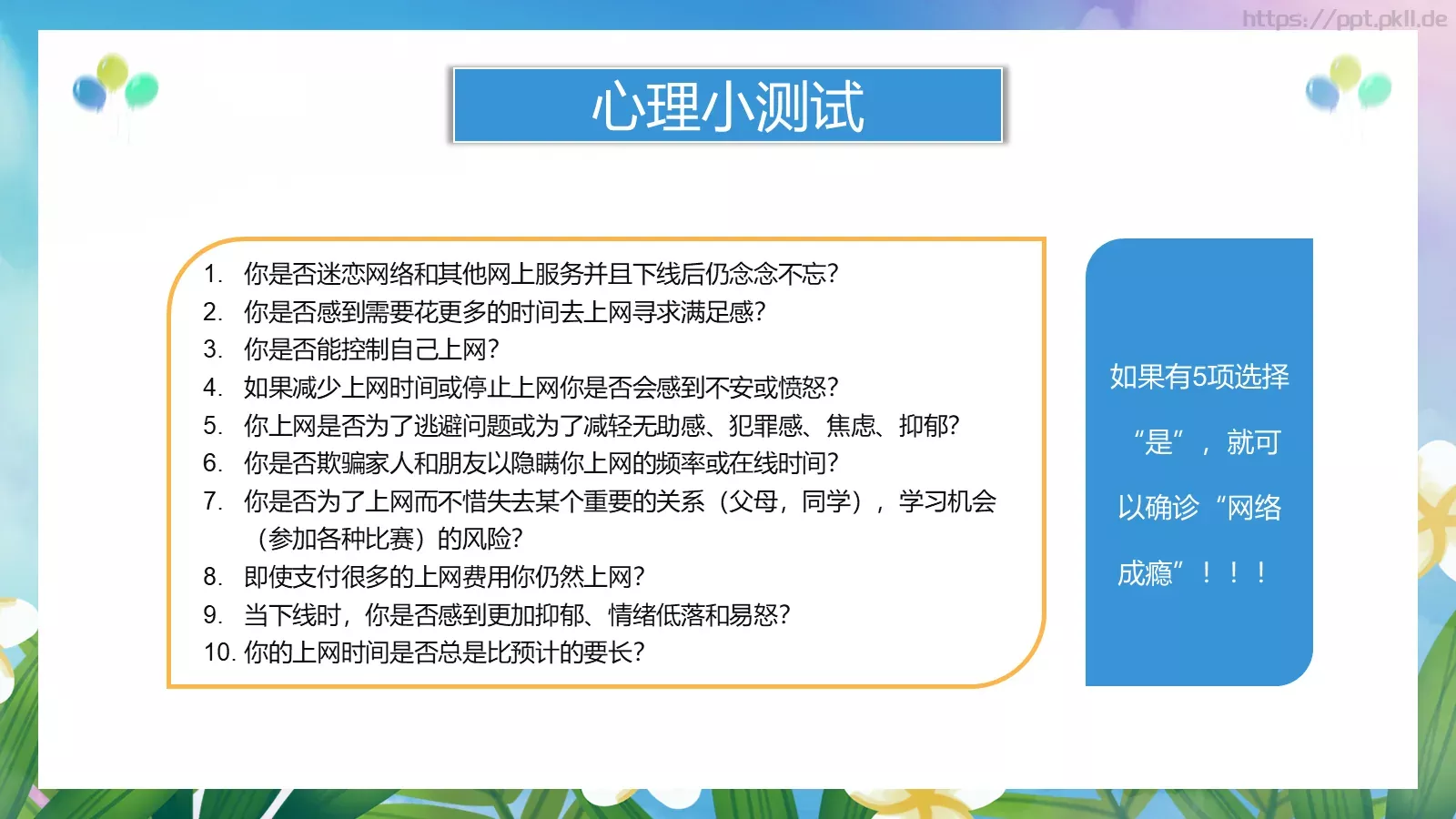 https://ppt.pkll.de

心理小测试

1. 你是否迷恋网络和其他网上服务并且下线后仍念念不忘?
2. 你是否感到需要花更多的时间去上网寻求满足感?
3. 你是否能控制自己上网?
4. 如果减少上网时间或停止上网你是否会感到不安或愤怒?
5. 你上网是否为了逃避问题或为了减轻无助感、犯罪感、焦虑、抑郁?
6. 你是否欺骗家人和朋友以隐瞒你上网的频率或在线时间?
7. 你是否为了上网而不惜失去某个重要的关系（父母，同学），学习机会（参加各种比赛）的风险?
8. 即使支付很多的上网费用你仍然上网?
9. 当下线时，你是否感到更加抑郁、情绪低落和易怒?
10. 你的上网时间是否总是比预计的要长?

如果有5项选择“是”，就可以确诊“网络成瘾”！！！